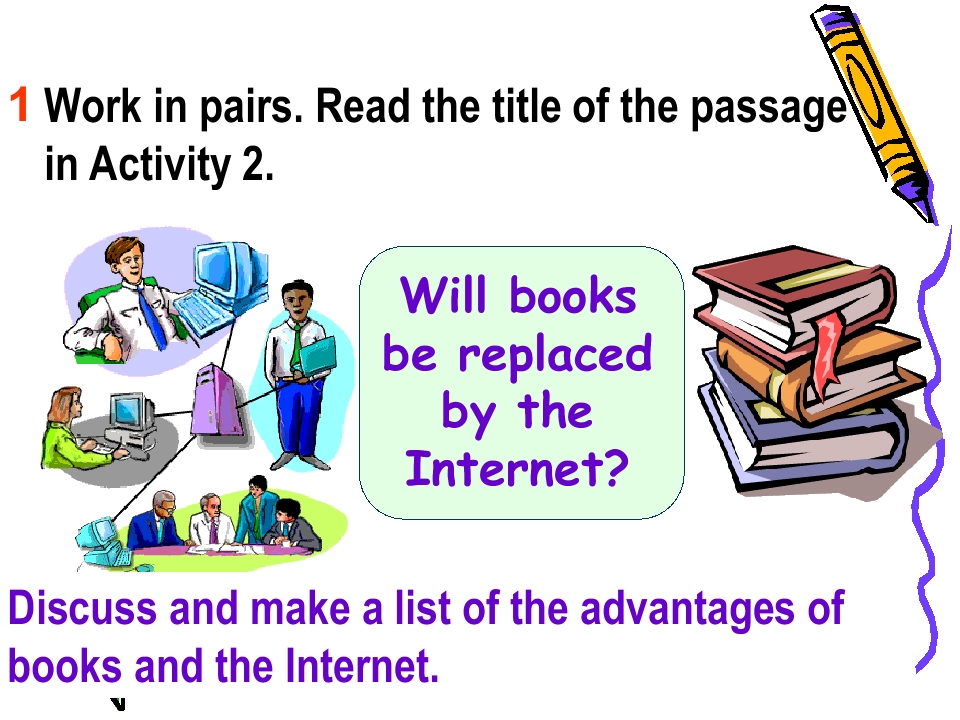 1 Work in pairs. Read the title of the passage in Activity 2.

Will books be replaced by the Internet?

Discuss and make a list of the advantages of books and the Internet.